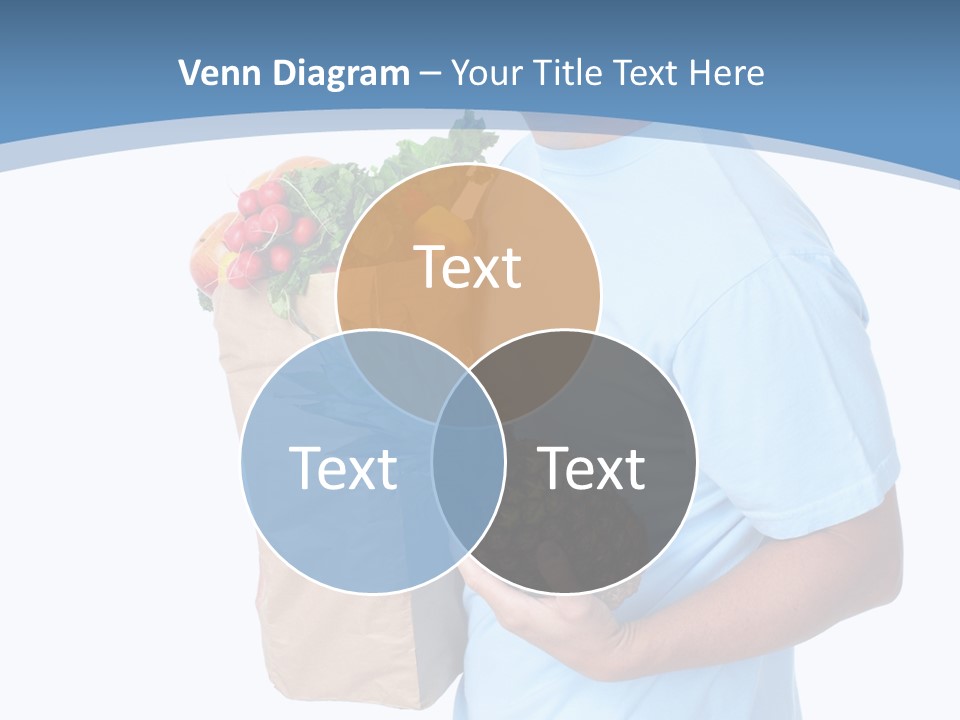 Venn Diagram – Your Title Text Here

Text

Text

Text